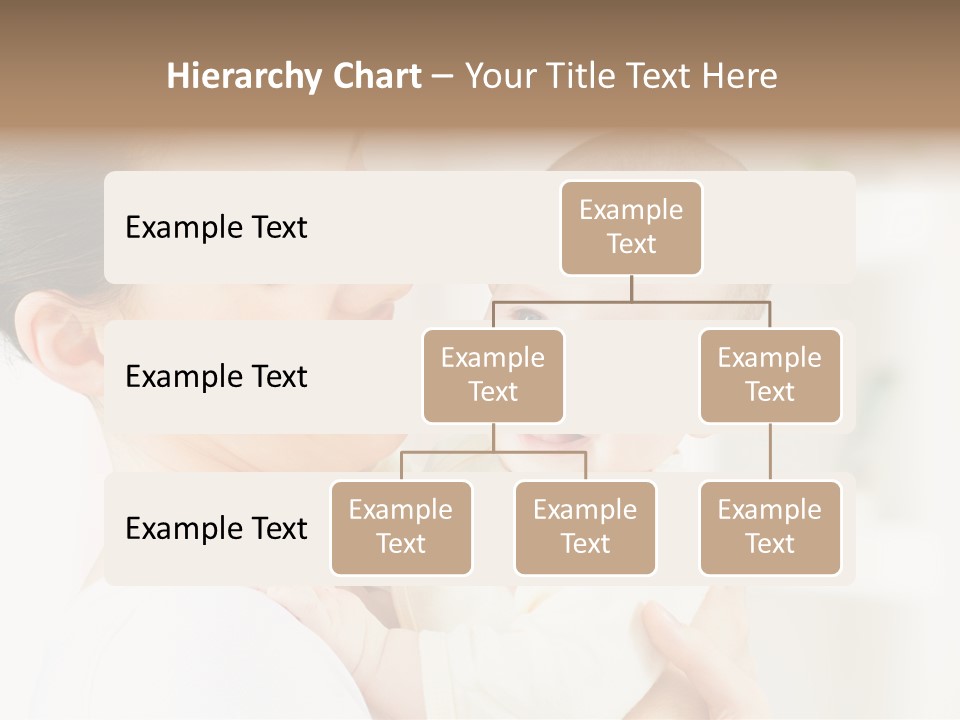 Hierarchy Chart – Your Title Text Here

Example Text

Example Text

Example Text

Example Text

Example Text

Example Text

Example Text

Example Text

Example Text